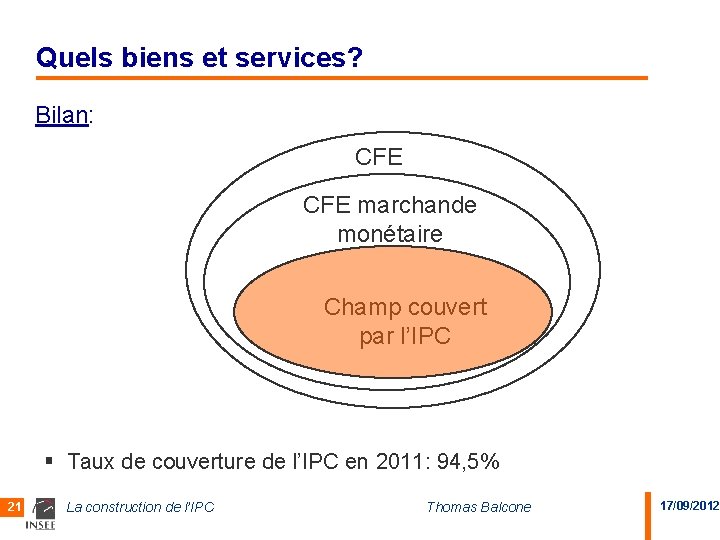 Quels biens et services?

Bilan:

CFE

CFE marchande monétaire

Champ couvert par l'IPC

▪ Taux de couverture de l'IPC en 2011: 94,5%

21

INSEE

La construction de l'IPC

Thomas Balcone

17/09/2012